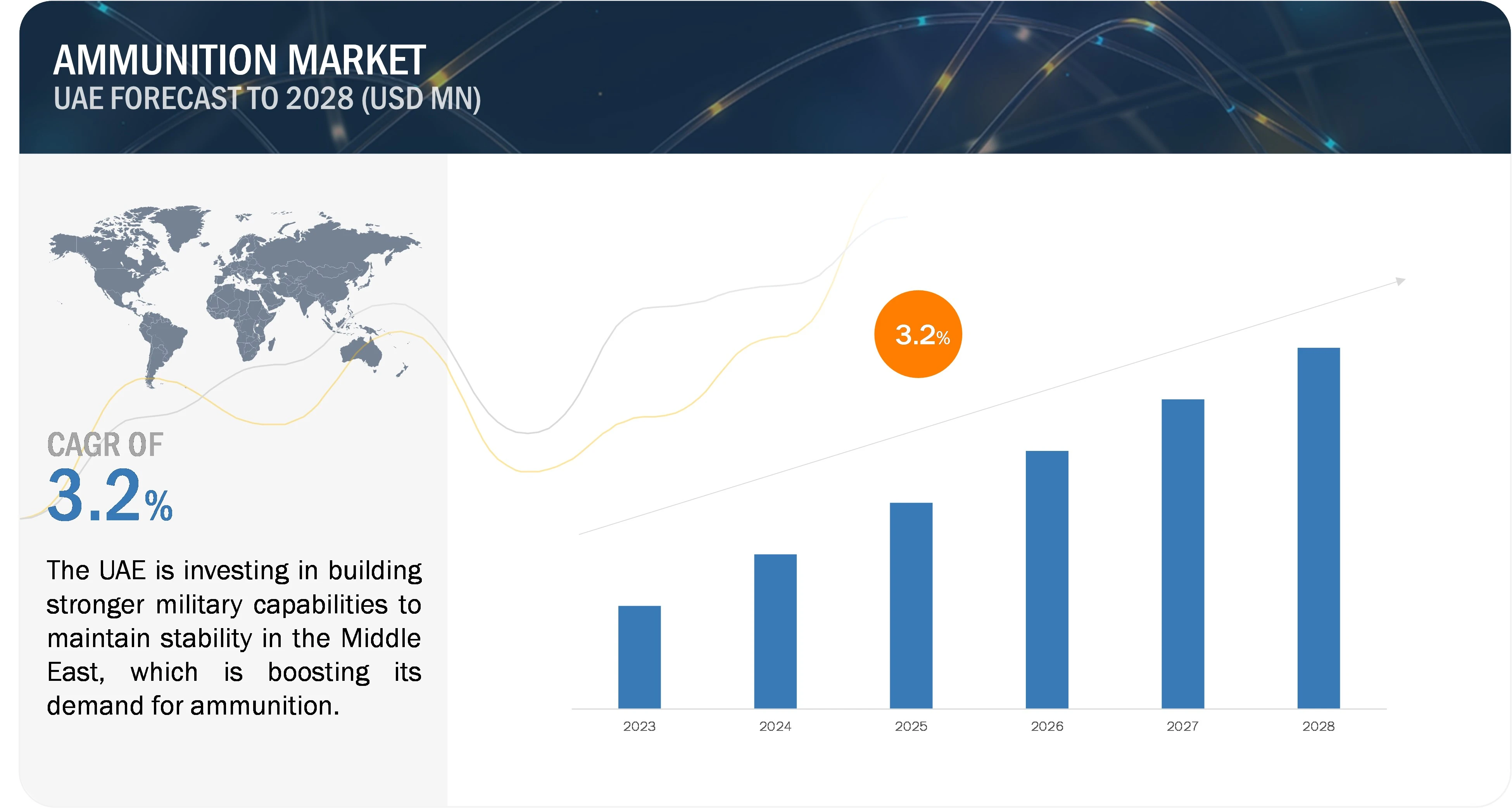 AMMUNITION MARKET
UAE FORECAST TO 2028 (USD MN)

CAGR OF
3.2%

The UAE is investing in building stronger military capabilities to maintain stability in the Middle East, which is boosting its demand for ammunition.

3.2%

2023
2024
2025
2026
2027
2028